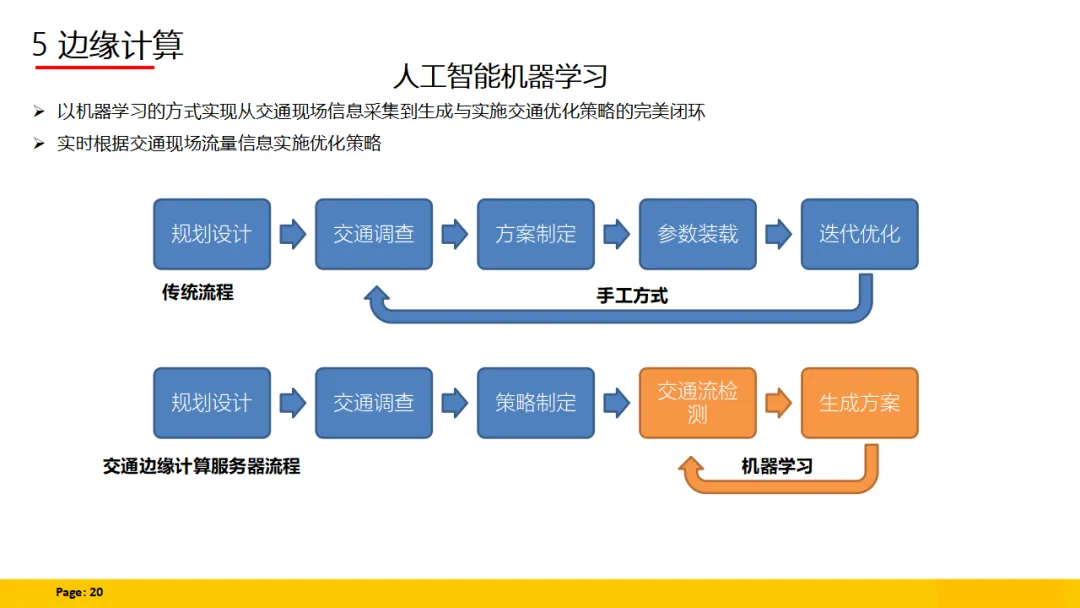 5 边缘计算

人工智能机器学习

➢ 以机器学习的方式实现从交通现场信息采集到生成与实施交通优化策略的完美闭环
➢ 实时根据交通现场流量信息实施优化策略

规划设计 交通调查 方案制定 参数装载 迭代优化

传统流程

手工方式

规划设计 交通调查 策略制定 交通流检测 生成方案

交通边缘计算服务器流程

机器学习

Page: 20